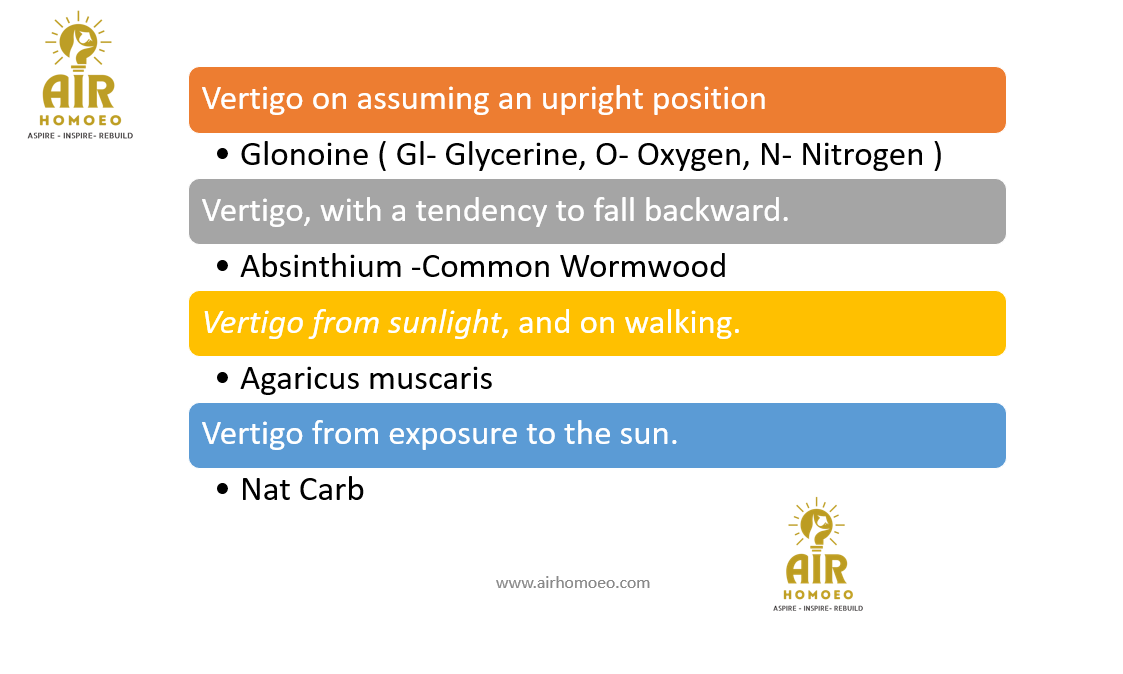 AIR
HOMOEO
ASPIRE - INSPIRE- REBUILD

Vertigo on assuming an upright position

• Glonoine ( Gl- Glycerine, O- Oxygen, N- Nitrogen )

Vertigo, with a tendency to fall backward.

• Absinthium -Common Wormwood

Vertigo from sunlight, and on walking.

• Agaricus muscaris

Vertigo from exposure to the sun.

• Nat Carb

www.airhomoeo.com

AIR
HOMOEO
ASPIRE - INSPIRE- REBUILD